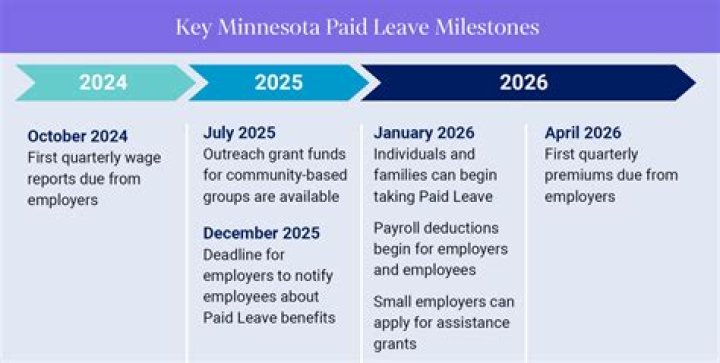 Key Minnesota Paid Leave Milestones

2024

2025

2026

October 2024
First quarterly wage reports due from employers

July 2025
Outreach grant funds for community-based groups are available

December 2025
Deadline for employers to notify employees about Paid Leave benefits

January 2026
Individuals and families can begin taking Paid Leave

Payroll deductions begin for employers and employees

Small employers can apply for assistance grants

April 2026
First quarterly premiums due from employers